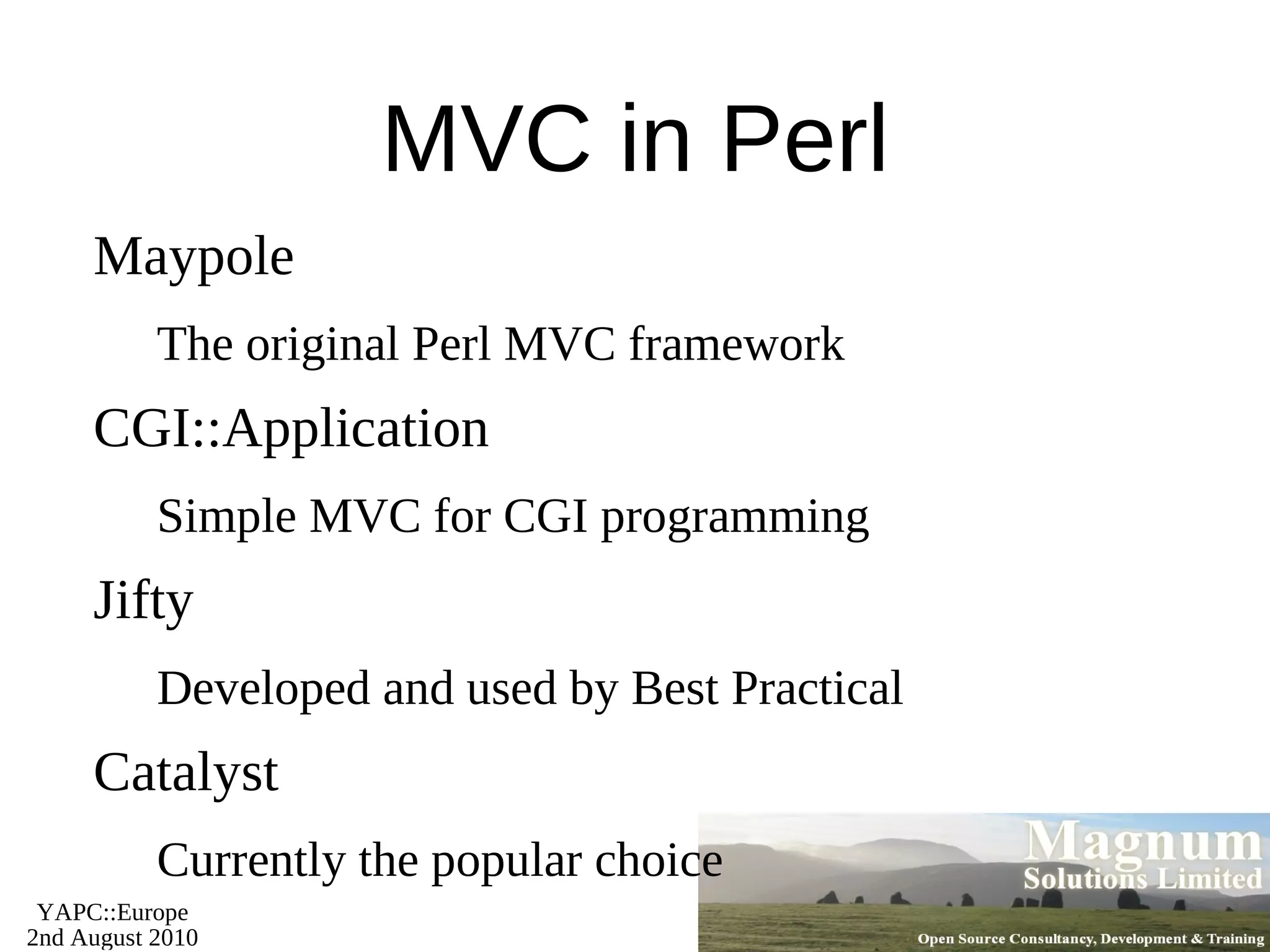 MVC in Perl

Maypole

The original Perl MVC framework

CGI::Application

Simple MVC for CGI programming

Jifty

Developed and used by Best Practical

Catalyst

Currently the popular choice

YAPC::Europe
2nd August 2010

Magnum
Solutions Limited

Open Source Consultancy, Development & Training